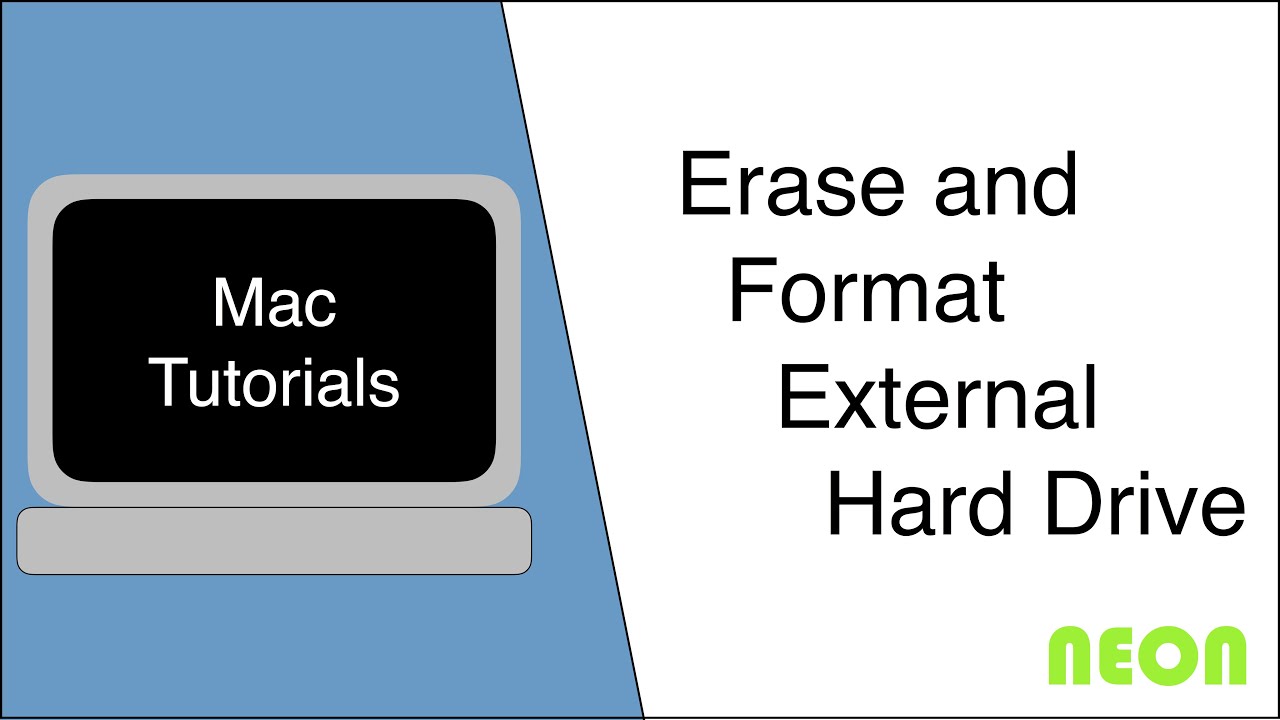 Mac Tutorials

Erase and Format External Hard Drive

NEON